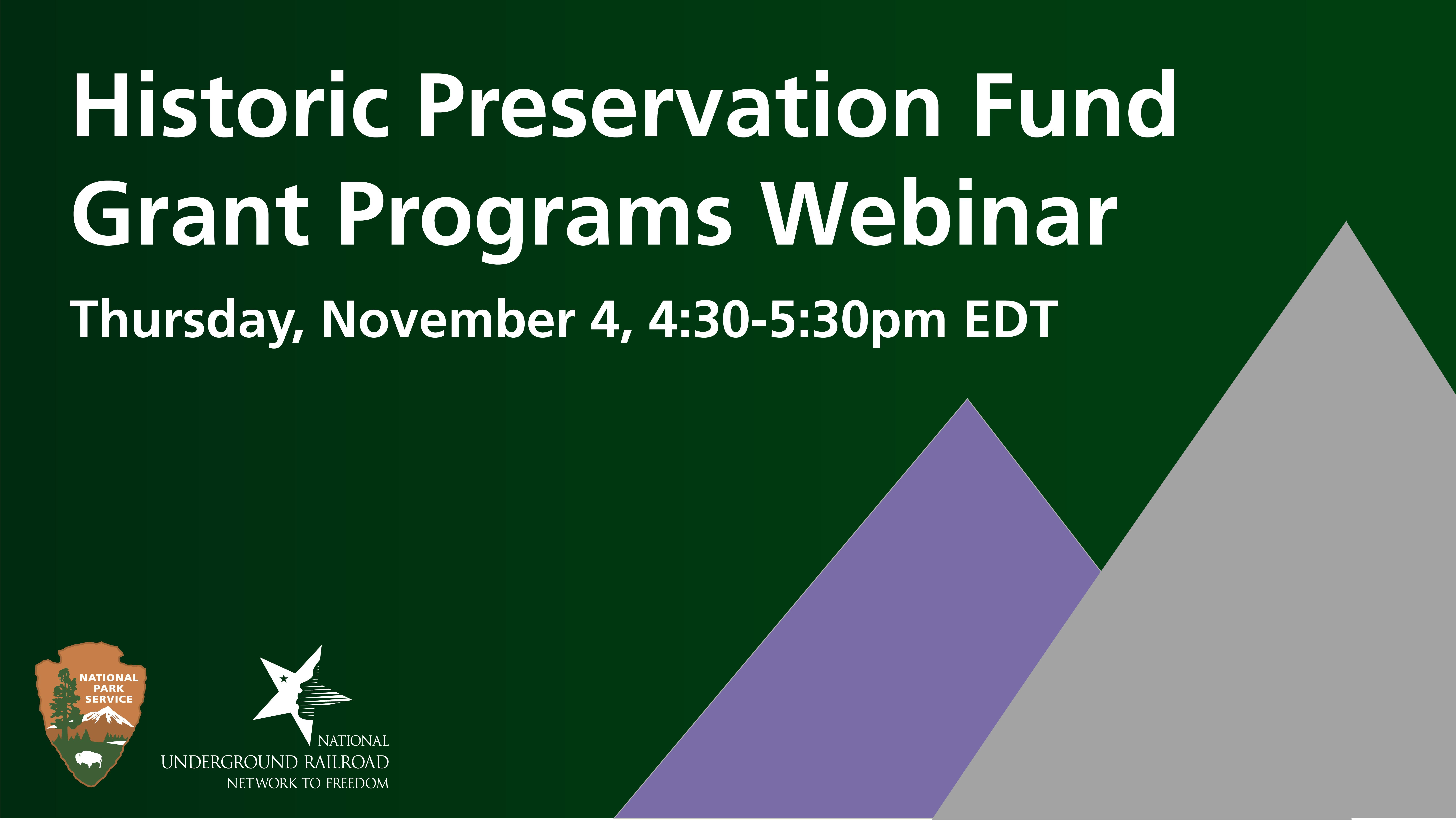 Historic Preservation Fund Grant Programs Webinar

Thursday, November 4, 4:30-5:30pm EDT

NATIONAL PARK SERVICE

NATIONAL UNDERGROUND RAILROAD NETWORK TO FREEDOM